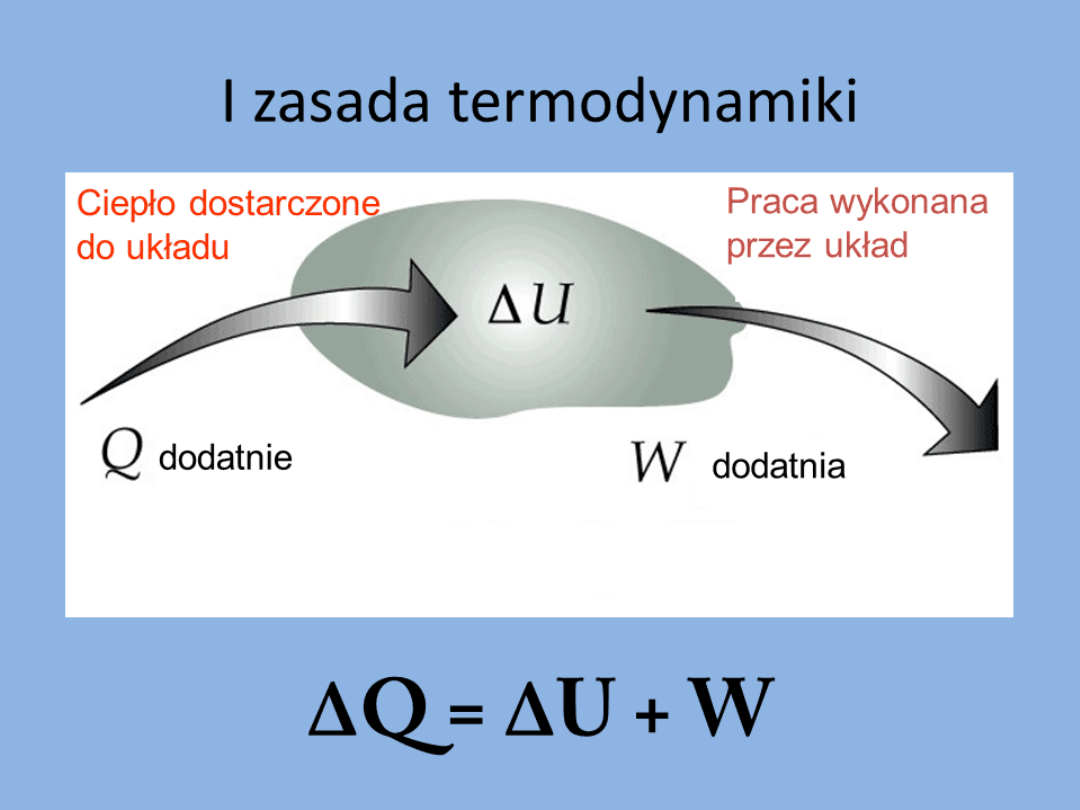 I zasada termodynamiki

Ciepło dostarczone do układu

Praca wykonana przez układ

$\Delta U$

$Q$ dodatnie

$W$ dodatnia

$\Delta Q = \Delta U + W$